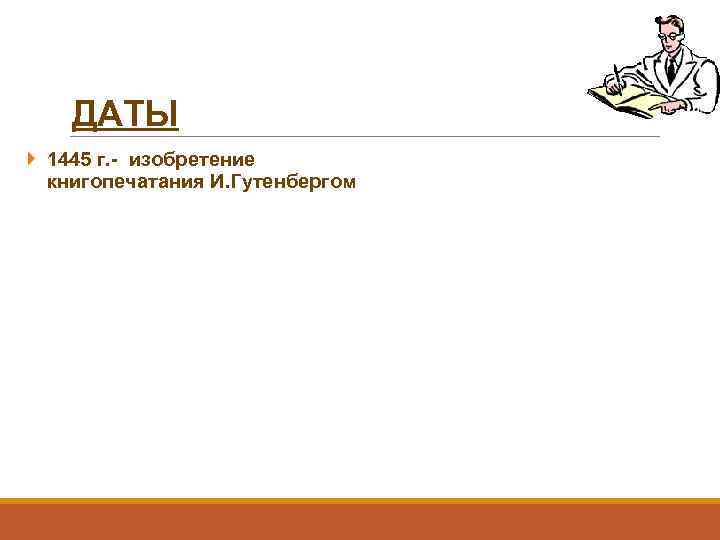 ДАТЫ

1445 г.- изобретение книгопечатания И.Гутенбергом